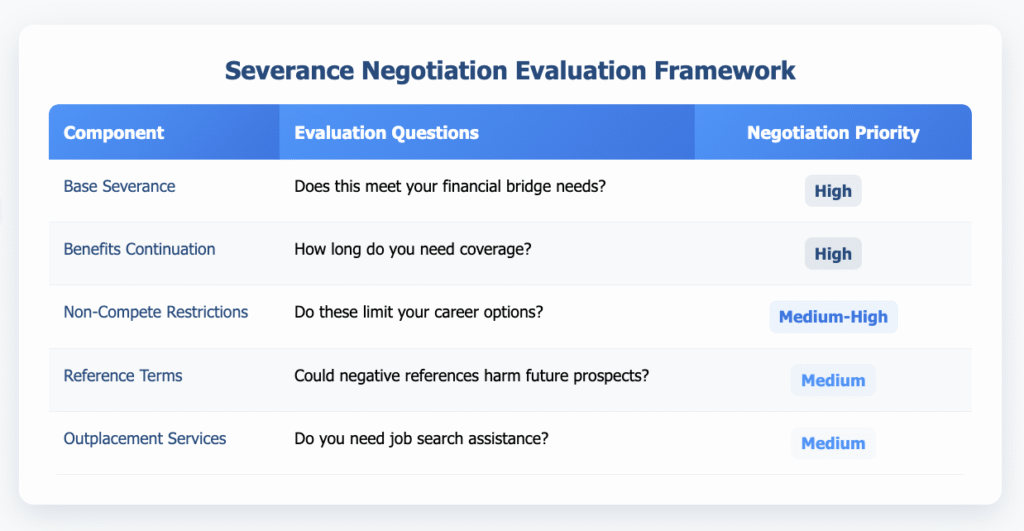 Severance Negotiation Evaluation Framework

| Component | Evaluation Questions | Negotiation Priority |
|---|---|---|
| Base Severance | Does this meet your financial bridge needs? | High |
| Benefits Continuation | How long do you need coverage? | High |
| Non-Compete Restrictions | Do these limit your career options? | Medium-High |
| Reference Terms | Could negative references harm future prospects? | Medium |
| Outplacement Services | Do you need job search assistance? | Medium |